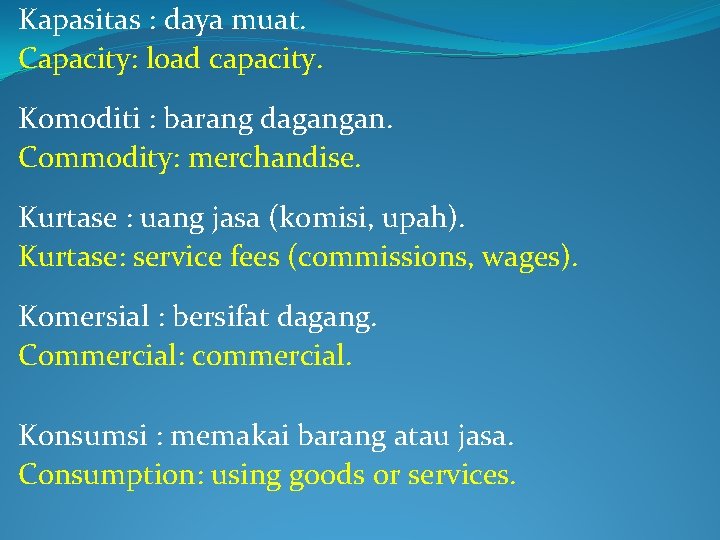 Kapasitas : daya muat.
Capacity: load capacity.

Komoditi : barang dagangan.
Commodity: merchandise.

Kurtase : uang jasa (komisi, upah).
Kurtase: service fees (commissions, wages).

Komersial : bersifat dagang.
Commercial: commercial.

Konsumsi : memakai barang atau jasa.
Consumption: using goods or services.